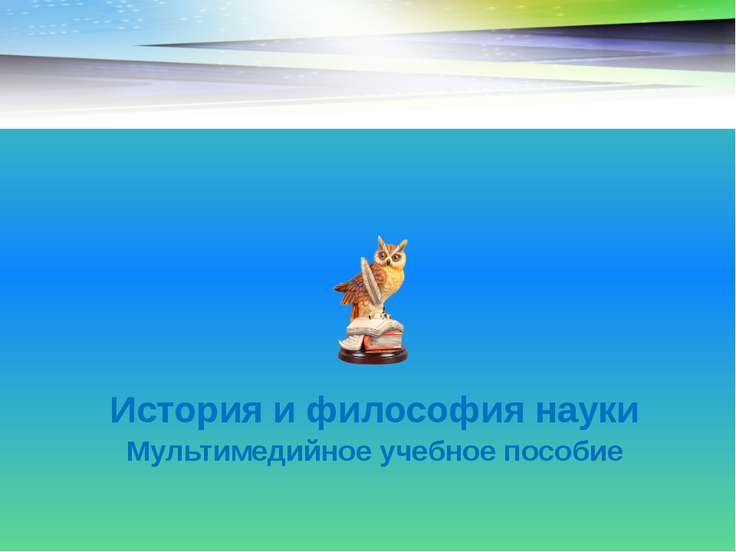 История и философия науки
Мультимедийное учебное пособие